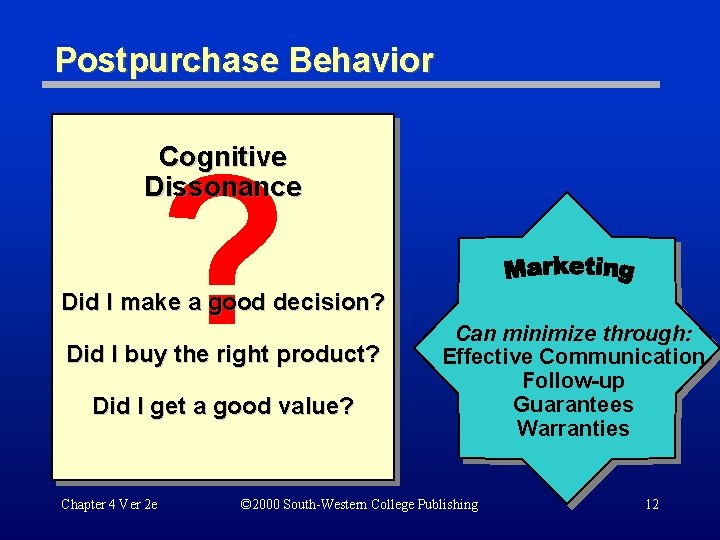 Postpurchase Behavior

Cognitive Dissonance

?

Did I make a good decision?

Did I buy the right product?

Did I get a good value?

Marketing

Can minimize through:
Effective Communication
Follow-up
Guarantees
Warranties

Chapter 4 Ver 2e

©2000 South-Western College Publishing

12